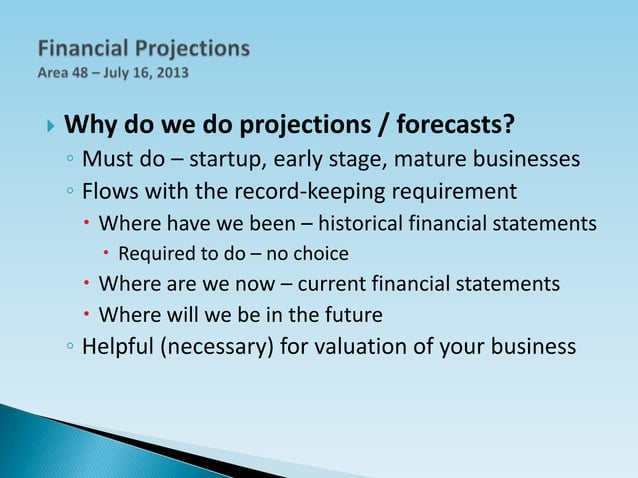 Financial Projections
Area 48 – July 16, 2013

Why do we do projections / forecasts?
Must do – startup, early stage, mature businesses
Flows with the record-keeping requirement
Where have we been – historical financial statements
Required to do – no choice
Where are we now – current financial statements
Where will we be in the future
Helpful (necessary) for valuation of your business